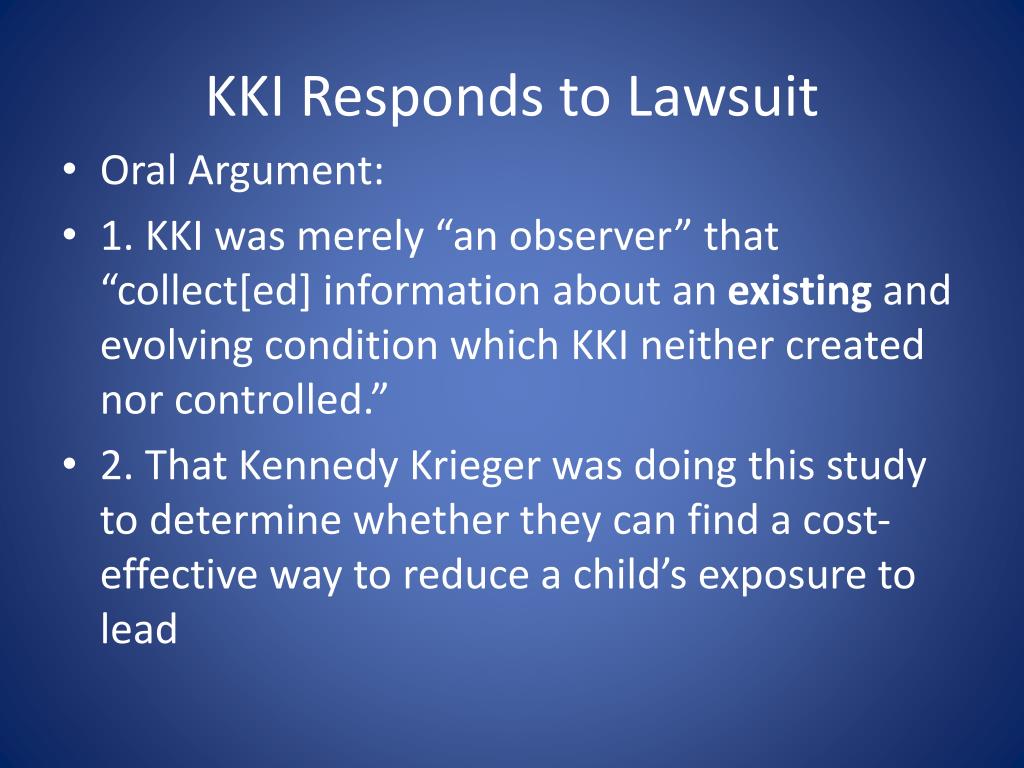 KKI Responds to Lawsuit

• Oral Argument:

• 1. KKI was merely “an observer” that “collect[ed] information about an existing and evolving condition which KKI neither created nor controlled.”

• 2. That Kennedy Krieger was doing this study to determine whether they can find a cost-effective way to reduce a child’s exposure to lead